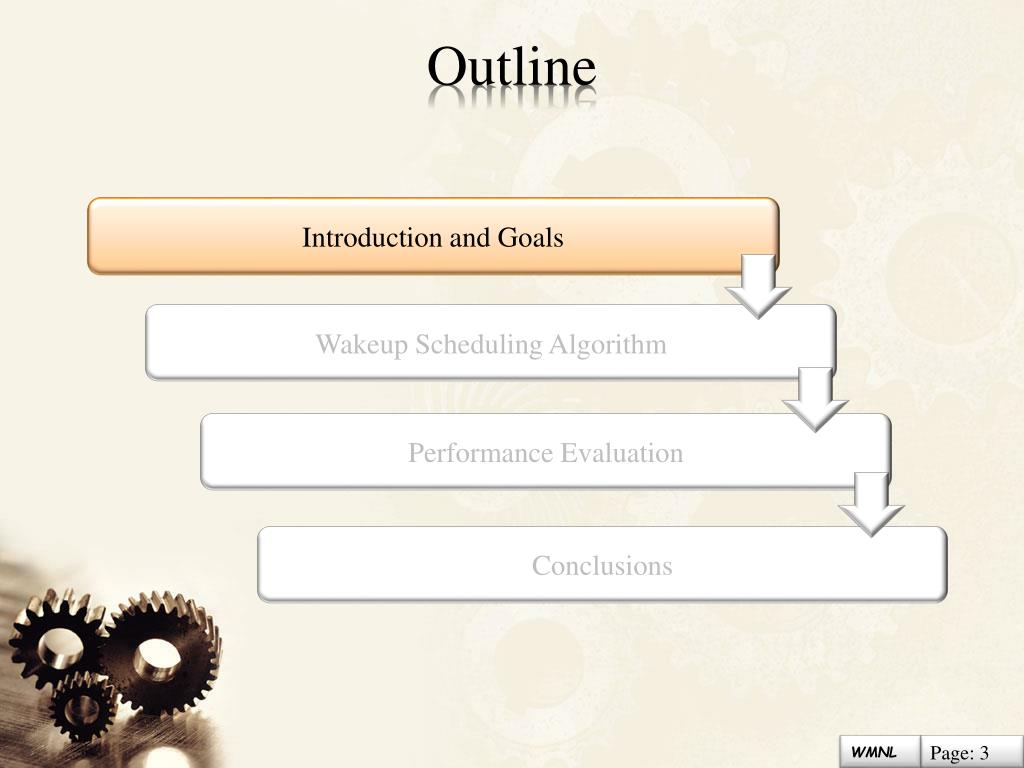 Outline

Introduction and Goals

Wakeup Scheduling Algorithm

Performance Evaluation

Conclusions

WMNL Page: 3